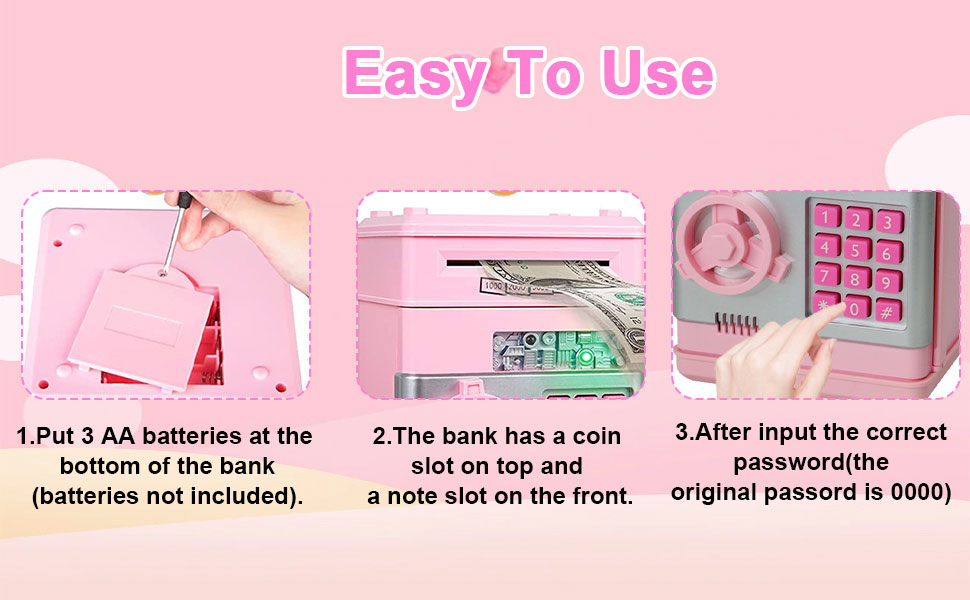 Easy To Use

1
2
3
4
5
6
7
8
9
*
0
#

1.Put 3 AA batteries at the bottom of the bank (batteries not included).

2.The bank has a coin slot on top and a note slot on the front.

3.After input the correct password(the original passord is 0000)